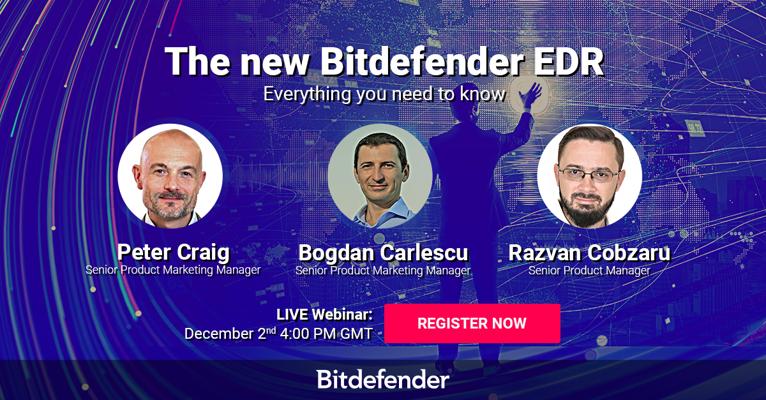 The new Bitdefender EDR
Everything you need to know

Peter Craig
Senior Product Marketing Manager

Bogdan Carlescu
Senior Product Marketing Manager

Razvan Cobzaru
Senior Product Manager

LIVE Webinar:
December 2$^{nd}$ 4:00 PM GMT

REGISTER NOW

Bitdefender